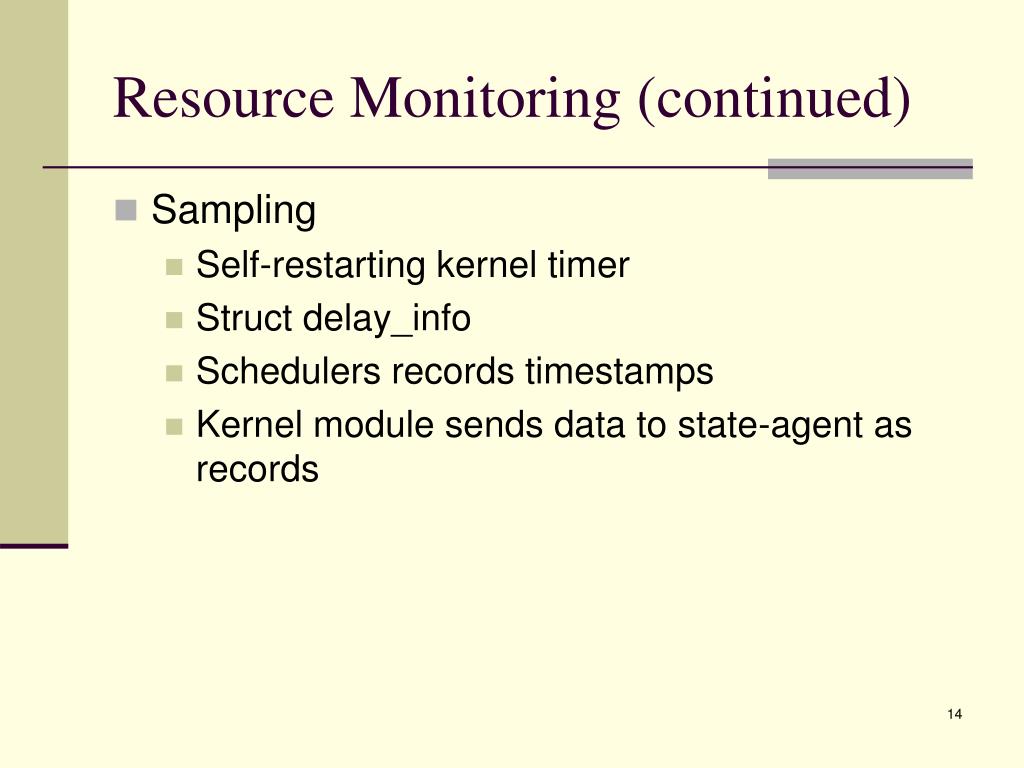 Resource Monitoring (continued)

Sampling

Self-restarting kernel timer

Struct delay_info

Schedulers records timestamps

Kernel module sends data to state-agent as records

14